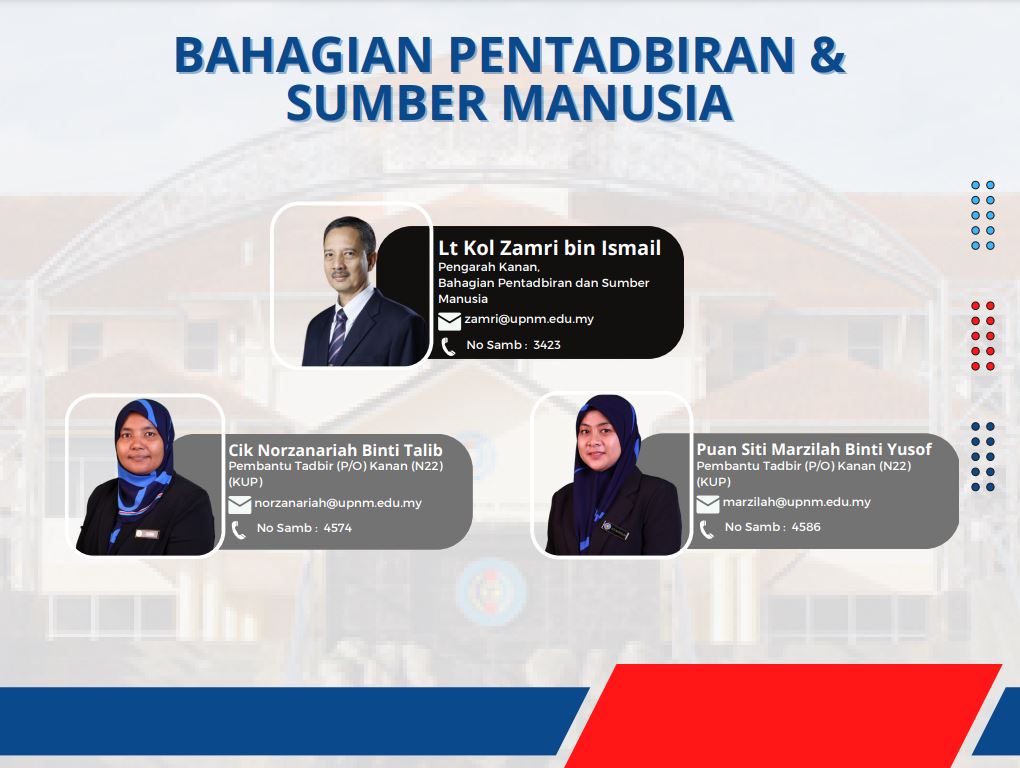 BAHAGIAN PENTADBIRAN & SUMBER MANUSIA

Lt Kol Zamri bin Ismail
Pengarah Kanan,
Bahagian Pentadbiran dan Sumber Manusia
zamri@upnm.edu.my
No Samb : 3423

Cik Norzanariah Binti Talib
Pembantu Tadbir (P/O) Kanan (N22) (KUP)
norzanariah@upnm.edu.my
No Samb : 4574

Puan Siti Marzilah Binti Yusof
Pembantu Tadbir (P/O) Kanan (N22) (KUP)
marzilah@upnm.edu.my
No Samb : 4586